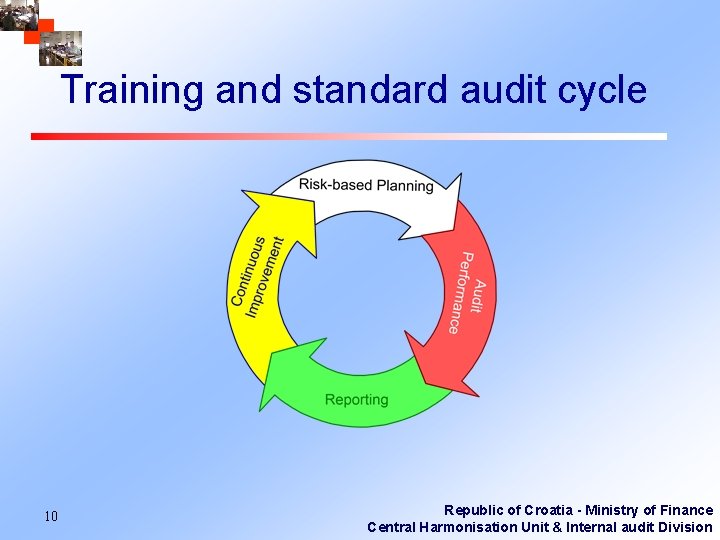 Training and standard audit cycle

Risk-based Planning

Audit Performance

Reporting

Continuous Improvement

10

Republic of Croatia - Ministry of Finance
Central Harmonisation Unit & Internal audit Division